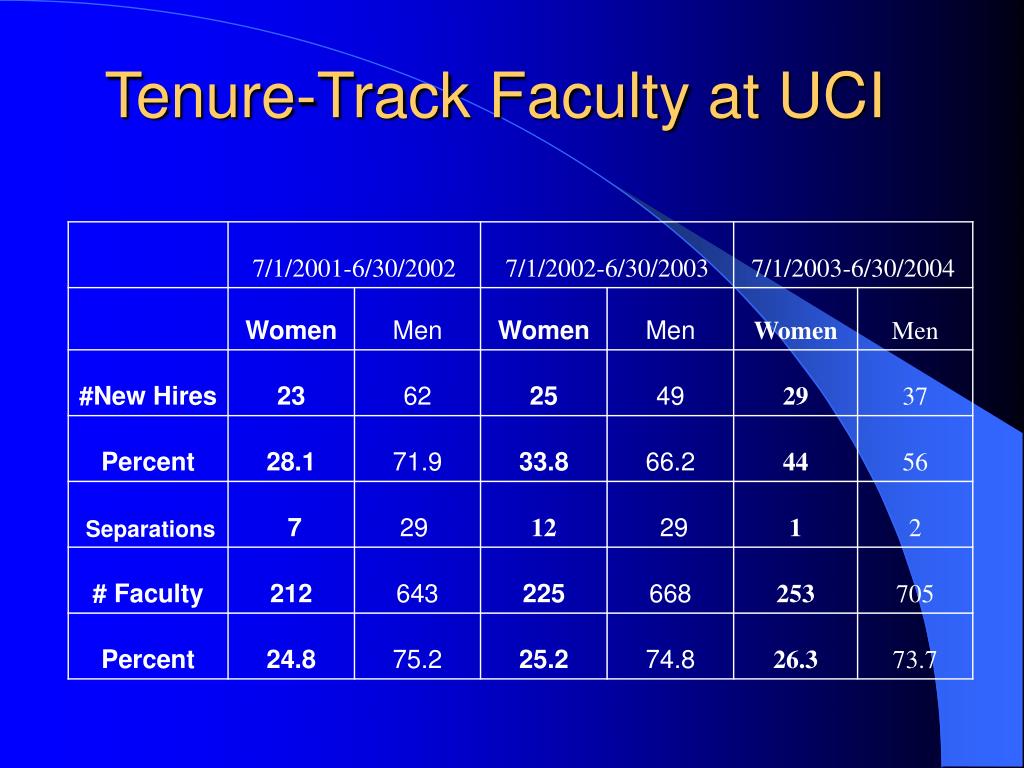 Tenure-Track Faculty at UCI

| | 7/1/2001-6/30/2002 | | 7/1/2002-6/30/2003 | | 7/1/2003-6/30/2004 | |
|---|---|---|---|---|---|---|
| | Women | Men | Women | Men | Women | Men |
| #New Hires | 23 | 62 | 25 | 49 | 29 | 37 |
| Percent | 28.1 | 71.9 | 33.8 | 66.2 | 44 | 56 |
| Separations | 7 | 29 | 12 | 29 | 1 | 2 |
| # Faculty | 212 | 643 | 225 | 668 | 253 | 705 |
| Percent | 24.8 | 75.2 | 25.2 | 74.8 | 26.3 | 73.7 |